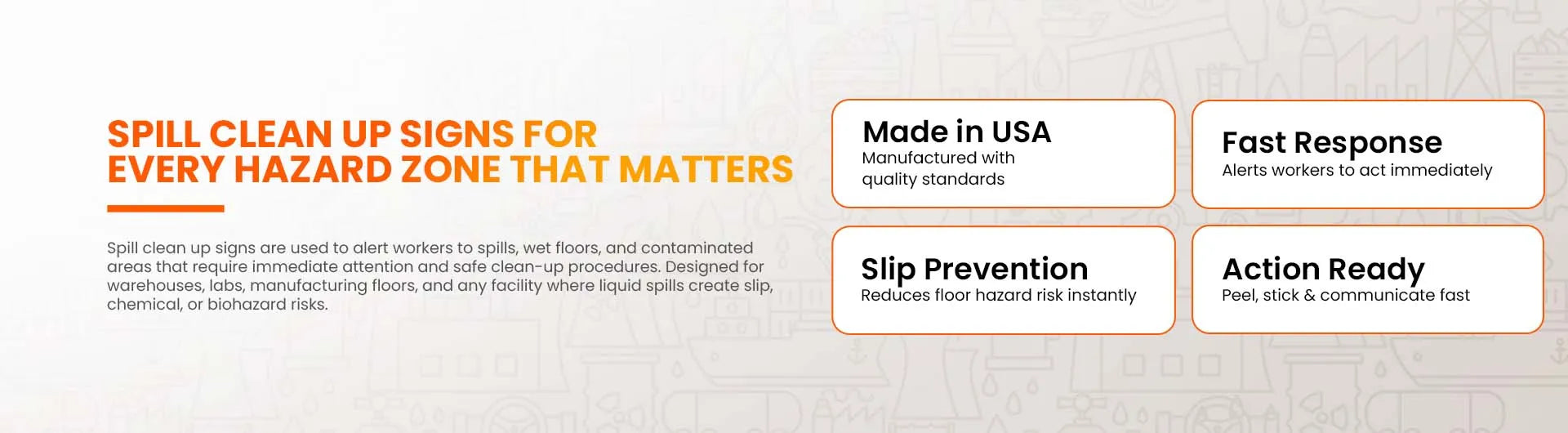 SPILL CLEAN UP SIGNS FOR EVERY HAZARD ZONE THAT MATTERS

Spill clean up signs are used to alert workers to spills, wet floors, and contaminated areas that require immediate attention and safe clean-up procedures. Designed for warehouses, labs, manufacturing floors, and any facility where liquid spills create slip, chemical, or biohazard risks.

Made in USA
Manufactured with quality standards

Fast Response
Alerts workers to act immediately

Slip Prevention
Reduces floor hazard risk instantly

Action Ready
Peel, stick & communicate fast